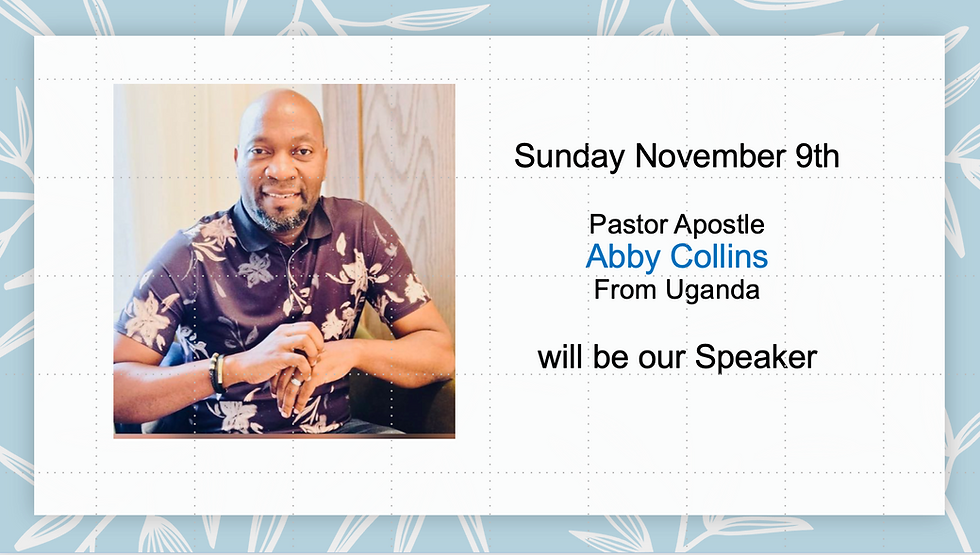 Sunday November 9th

Pastor Apostle
Abby Collins
From Uganda

will be our Speaker